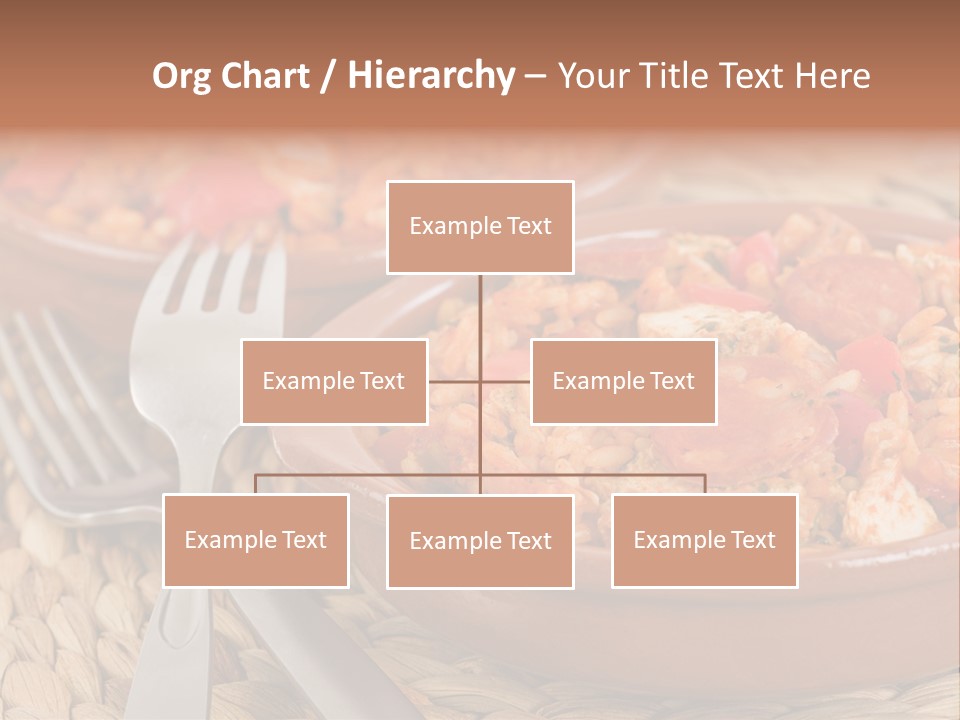 Org Chart / Hierarchy – Your Title Text Here

Example Text

Example Text

Example Text

Example Text

Example Text

Example Text